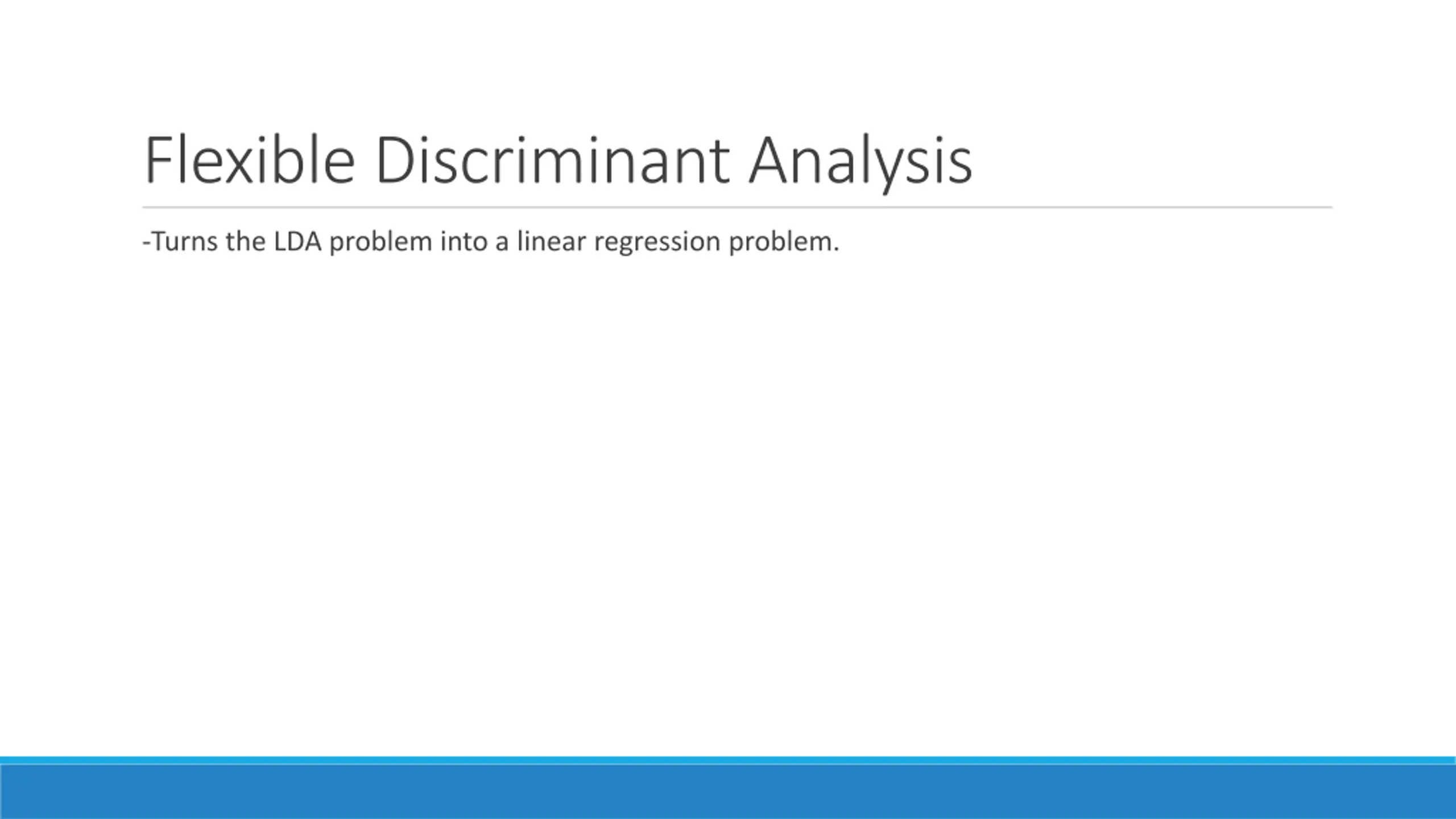 Flexible Discriminant Analysis

-Turns the LDA problem into a linear regression problem.